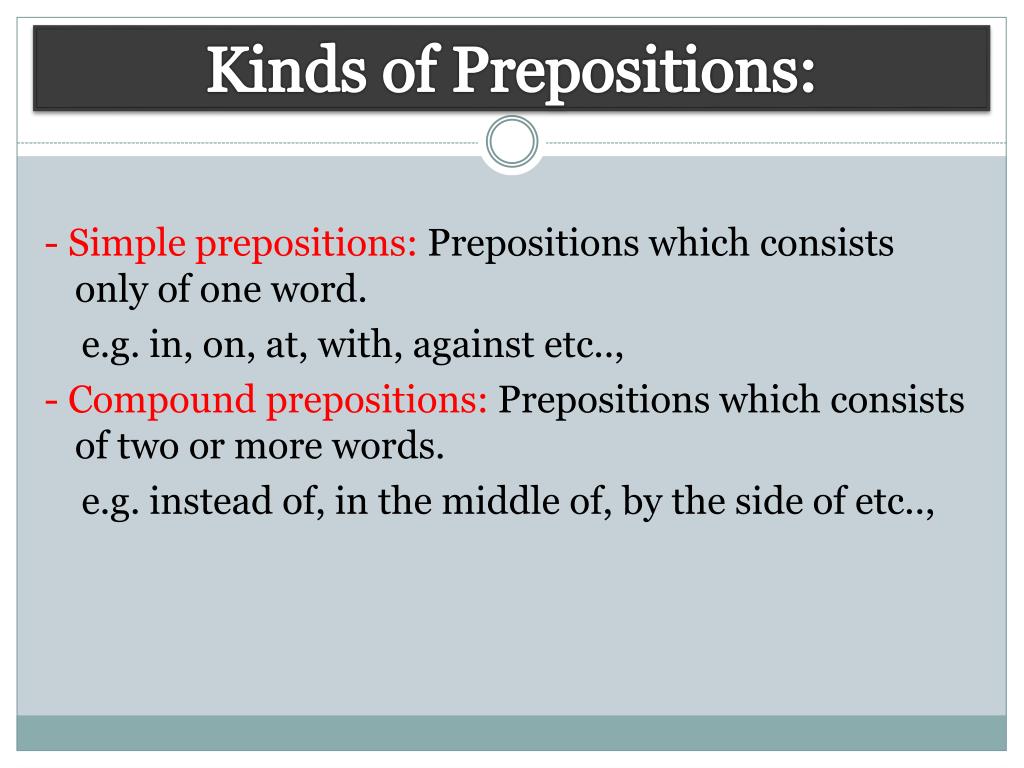 Kinds of Prepositions:

- Simple prepositions: Prepositions which consists only of one word.

e.g. in, on, at, with, against etc..,

- Compound prepositions: Prepositions which consists of two or more words.

e.g. instead of, in the middle of, by the side of etc..,